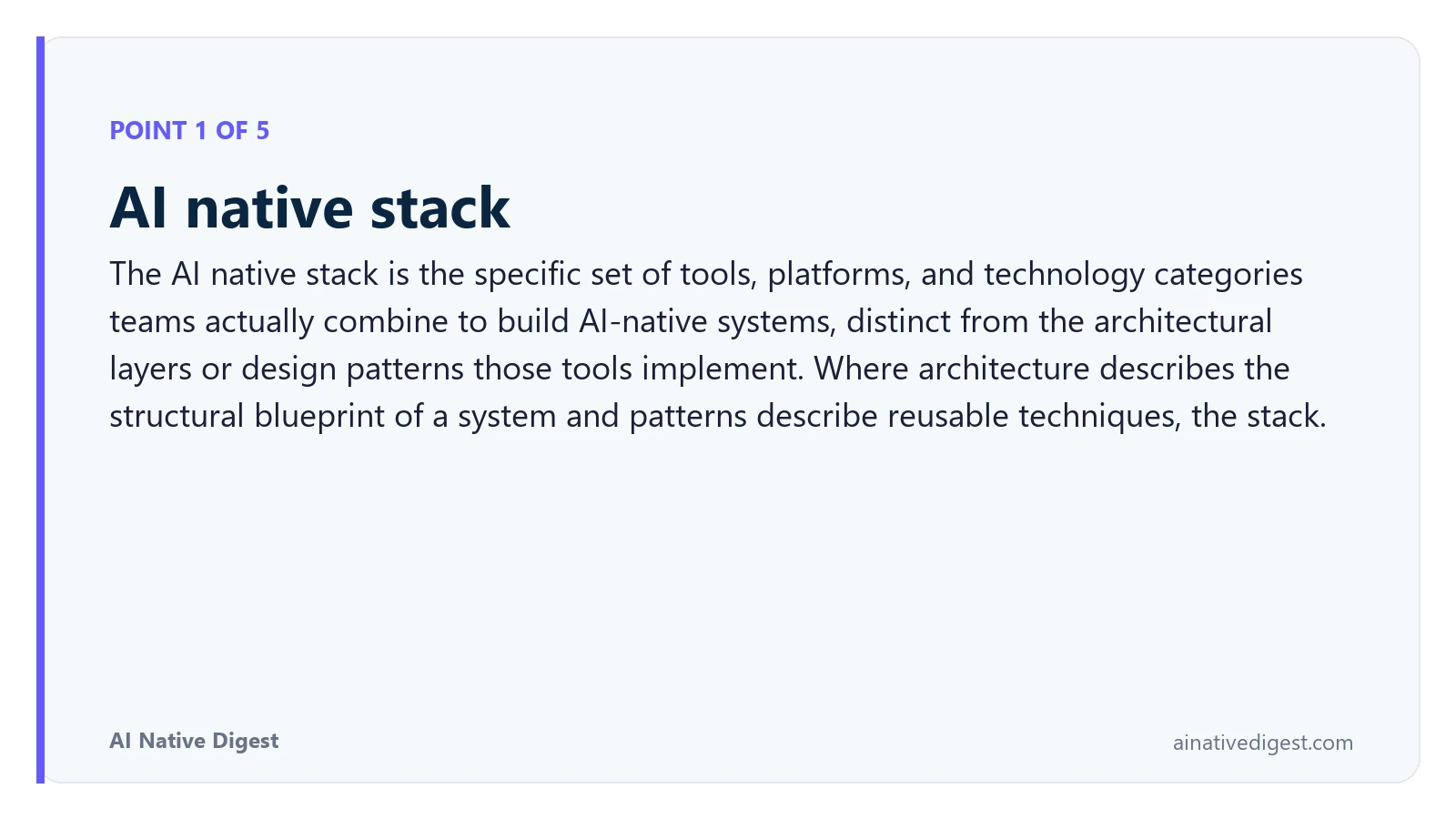 POINT 1 OF 5

AI native stack

The AI native stack is the specific set of tools, platforms, and technology categories teams actually combine to build AI-native systems, distinct from the architectural layers or design patterns those tools implement. Where architecture describes the structural blueprint of a system and patterns describe reusable techniques, the stack.

AI Native Digest

ainativedigest.com